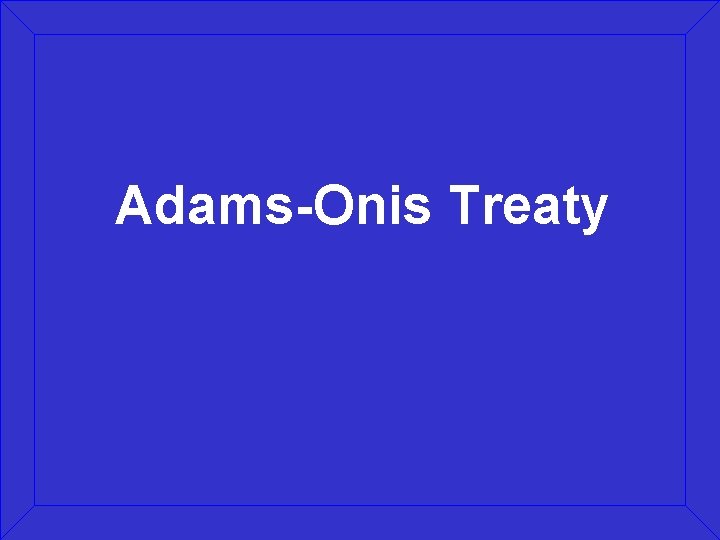 Adams-Onis Treaty